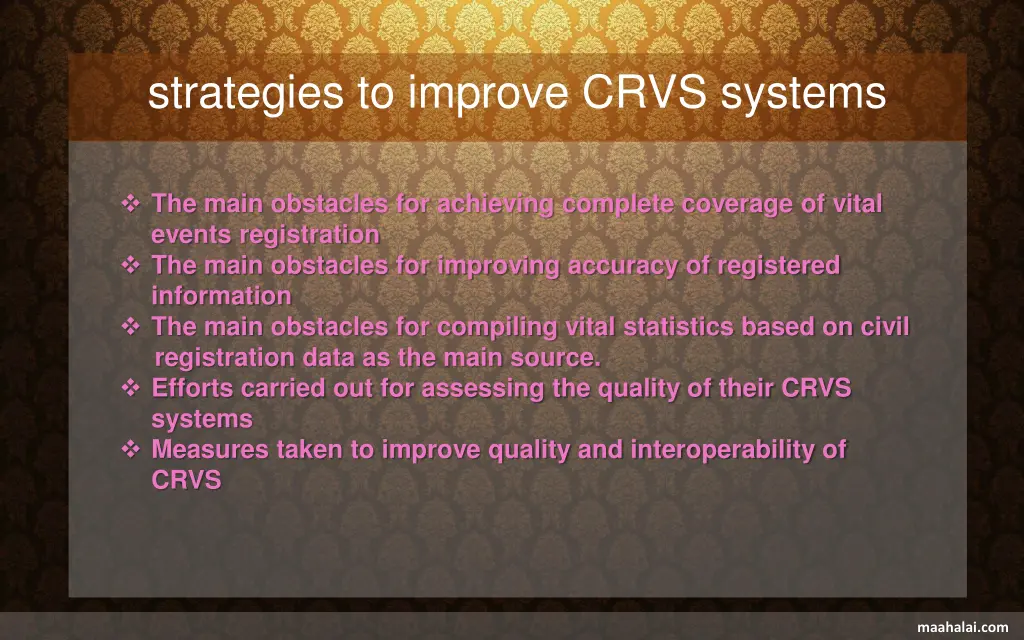 strategies to improve CRVS systems

❖ The main obstacles for achieving complete coverage of vital events registration
❖ The main obstacles for improving accuracy of registered information
❖ The main obstacles for compiling vital statistics based on civil registration data as the main source.
❖ Efforts carried out for assessing the quality of their CRVS systems
❖ Measures taken to improve quality and interoperability of CRVS

maahalai.com